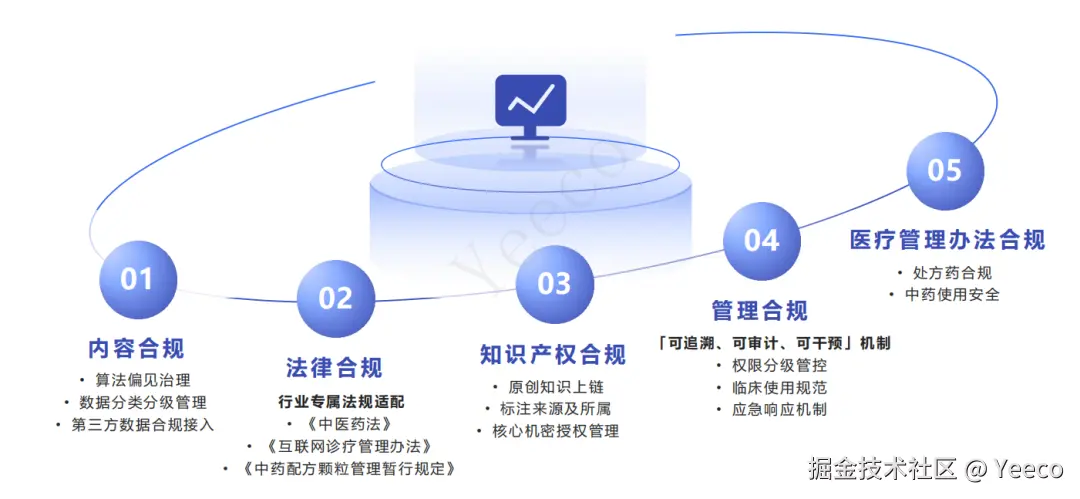 Yeeco

01
内容合规
• 算法偏见治理
• 数据分类分级管理
• 第三方数据合规接入

02
法律合规
行业专属法规适配
• 《中医药法》
• 《互联网诊疗管理办法》
• 《中药配方颗粒管理暂行规定》

03
知识产权合规
• 原创知识上链
• 标注来源及所属
• 核心机密授权管理

04
管理合规
「可追溯、可审计、可干预」机制
• 权限分级管控
• 临床使用规范
• 应急响应机制

05
医疗管理办法合规
• 处方药合规
• 中药使用安全

掘金技术社区 @ Yeeco